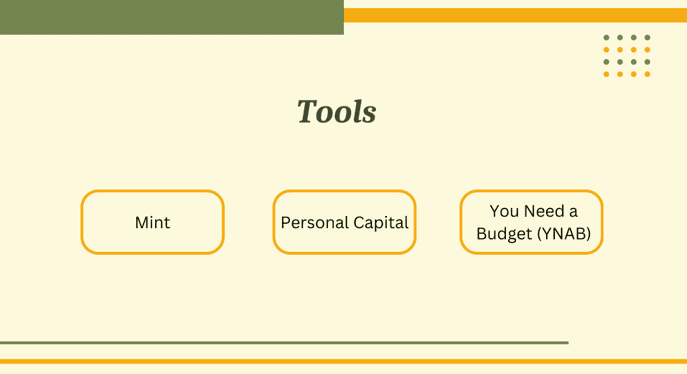 Tools

Mint

Personal Capital

You Need a Budget (YNAB)